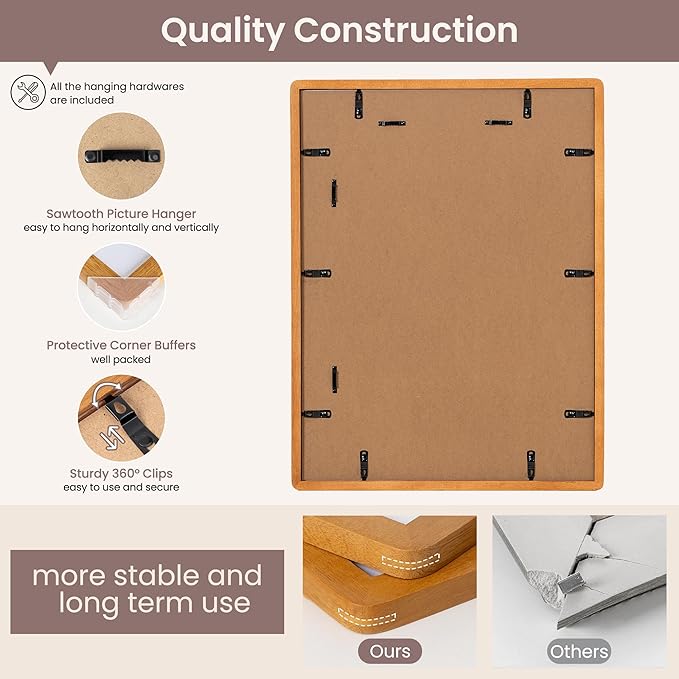 Quality Construction

All the hanging hardwares are included

Sawtooth Picture Hanger
easy to hang horizontally and vertically

Protective Corner Buffers
well packed

Sturdy 360° Clips
easy to use and secure

more stable and long term use

Ours

Others